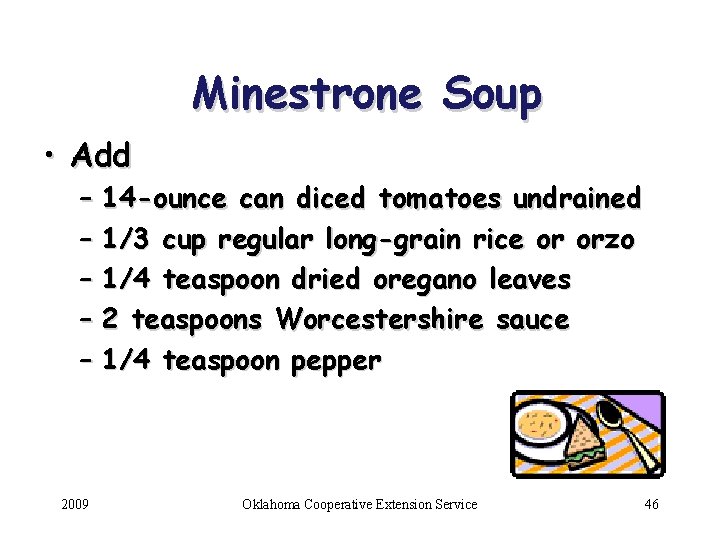 Minestrone Soup

• Add
– 14-ounce can diced tomatoes undrained
– 1/3 cup regular long-grain rice or orzo
– 1/4 teaspoon dried oregano leaves
– 2 teaspoons Worcestershire sauce
– 1/4 teaspoon pepper

2009 Oklahoma Cooperative Extension Service 46